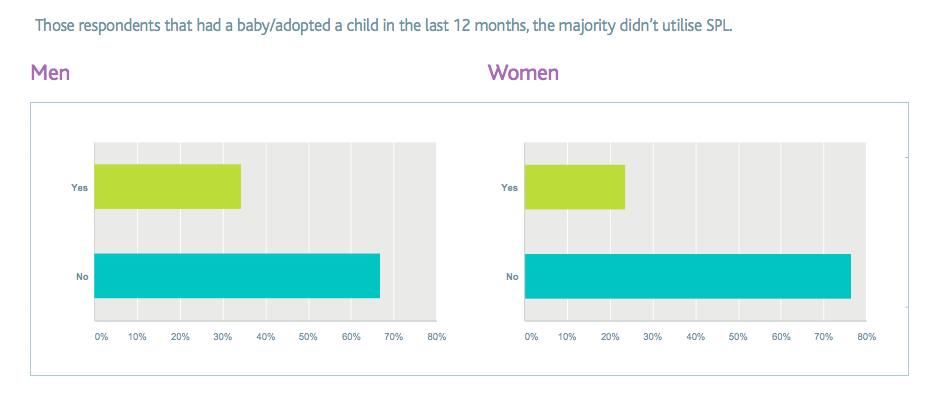 Those respondents that had a baby/adopted a child in the last 12 months, the majority didn't utilise SPL.

Men

Yes

No

0% 10% 20% 30% 40% 50% 60% 70% 80%

Women

Yes

No

0% 10% 20% 30% 40% 50% 60% 70% 80%